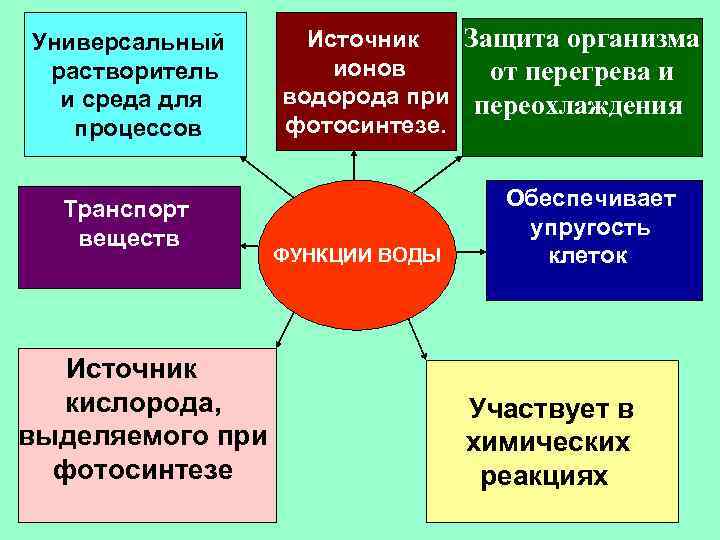 Универсальный растворитель и среда для процессов

Источник ионов водорода при фотосинтезе.

Защита организма от перегрева и переохлаждения

Транспорт веществ

ФУНКЦИИ ВОДЫ

Обеспечивает упругость клеток

Источник кислорода, выделяемого при фотосинтезе

Участвует в химических реакциях